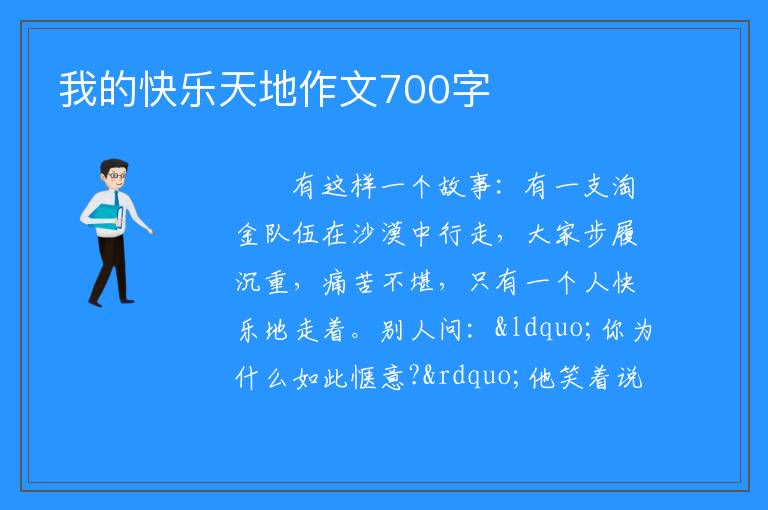 我的快乐天地作文700字

有这样一个故事：有一支淘金队伍在沙漠中行走，大家步履沉重，痛苦不堪，只有一个人快乐地走着。别人问：&ldquo;你为什么如此惬意?&rdquo;他笑着说